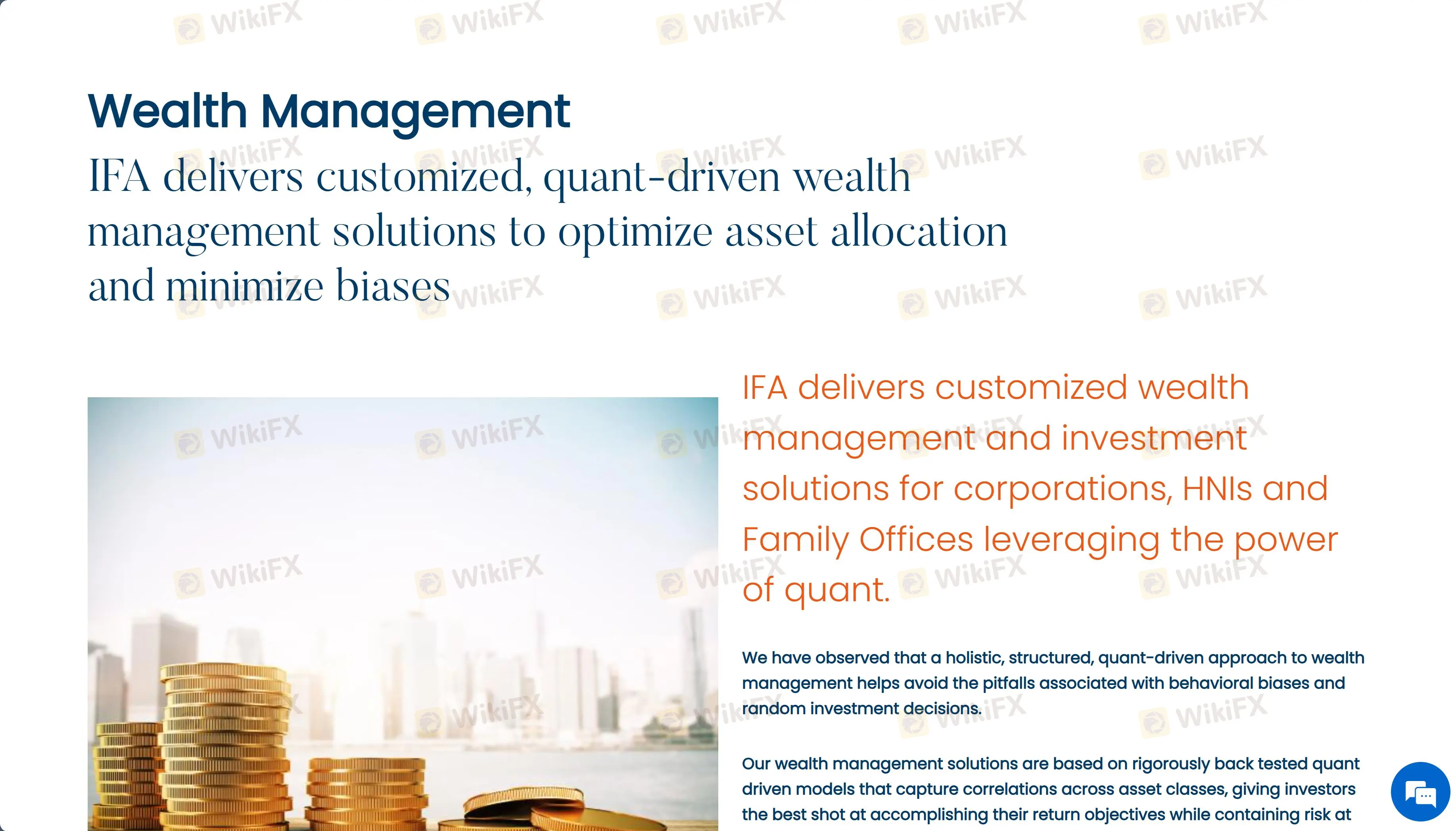 Wealth Management

IFA delivers customized, quant-driven wealth management solutions to optimize asset allocation and minimize biases

IFA delivers customized wealth management and investment solutions for corporations, HNIs and Family Offices leveraging the power of quant.

We have observed that a holistic, structured, quant-driven approach to wealth management helps avoid the pitfalls associated with behavioral biases and random investment decisions.

Our wealth management solutions are based on rigorously back tested quant driven models that capture correlations across asset classes, giving investors the best shot at accomplishing their return objectives while containing risk at

WikiFX